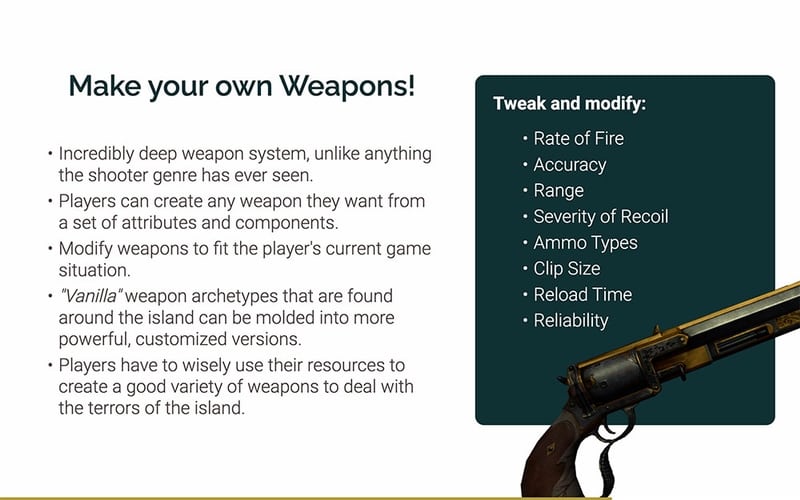 Make your own Weapons!

• Incredibly deep weapon system, unlike anything the shooter genre has ever seen.
• Players can create any weapon they want from a set of attributes and components.
• Modify weapons to fit the player's current game situation.
• "Vanilla" weapon archetypes that are found around the island can be molded into more powerful, customized versions.
• Players have to wisely use their resources to create a good variety of weapons to deal with the terrors of the island.

Tweak and modify:
• Rate of Fire
• Accuracy
• Range
• Severity of Recoil
• Ammo Types
• Clip Size
• Reload Time
• Reliability